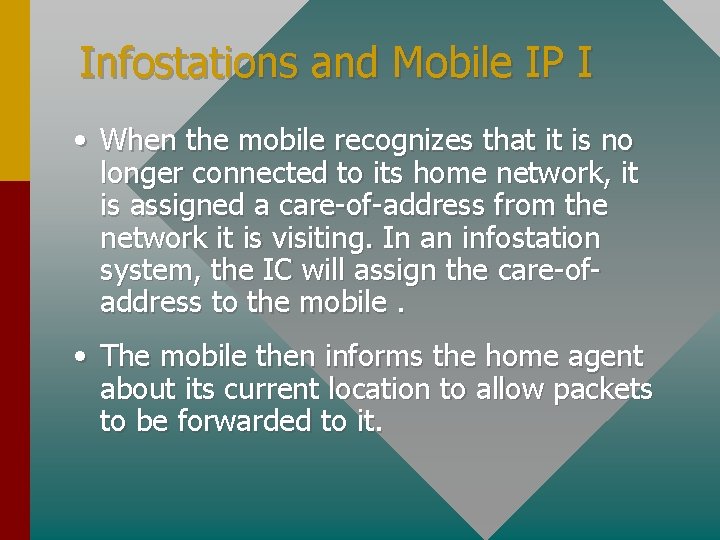 Infostations and Mobile IP I

• When the mobile recognizes that it is no longer connected to its home network, it is assigned a care-of-address from the network it is visiting. In an infostation system, the IC will assign the care-of-address to the mobile .

• The mobile then informs the home agent about its current location to allow packets to be forwarded to it.